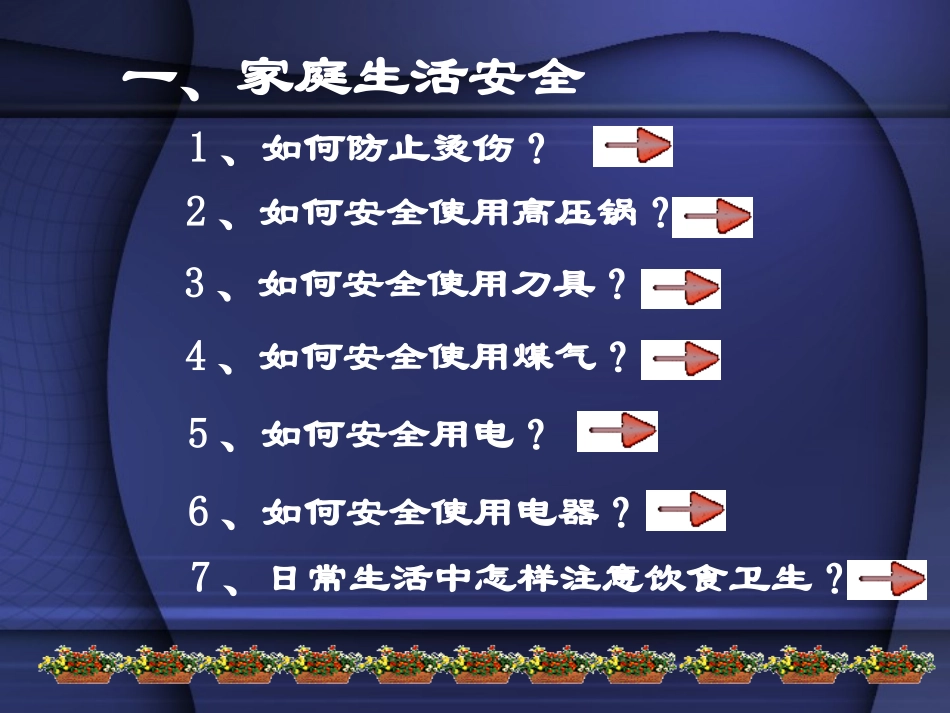 一、家庭生活安全

1、如何防止烫伤？

2、如何安全使用高压锅？

3、如何安全使用刀具？

4、如何安全使用煤气？

5、如何安全用电？

6、如何安全使用电器？

7、日常生活中怎样注意饮食卫生？